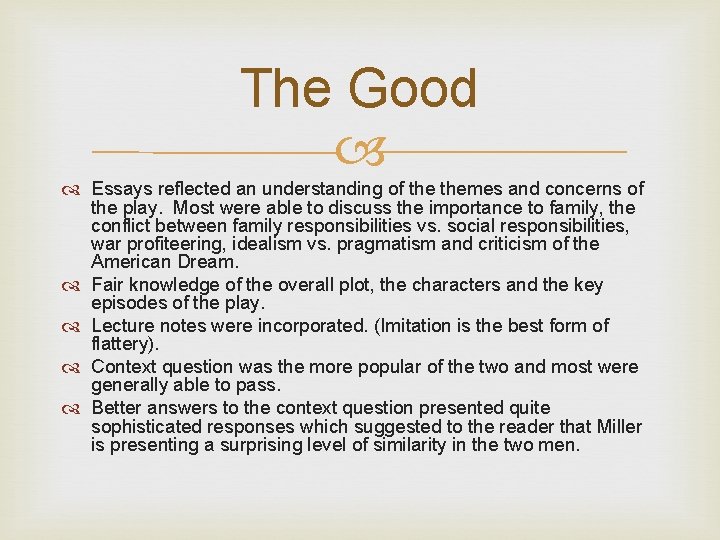 The Good

Essays reflected an understanding of the themes and concerns of the play. Most were able to discuss the importance to family, the conflict between family responsibilities vs. social responsibilities, war profiteering, idealism vs. pragmatism and criticism of the American Dream.

Fair knowledge of the overall plot, the characters and the key episodes of the play.

Lecture notes were incorporated. (Imitation is the best form of flattery).

Context question was the more popular of the two and most were generally able to pass.

Better answers to the context question presented quite sophisticated responses which suggested to the reader that Miller is presenting a surprising level of similarity in the two men.